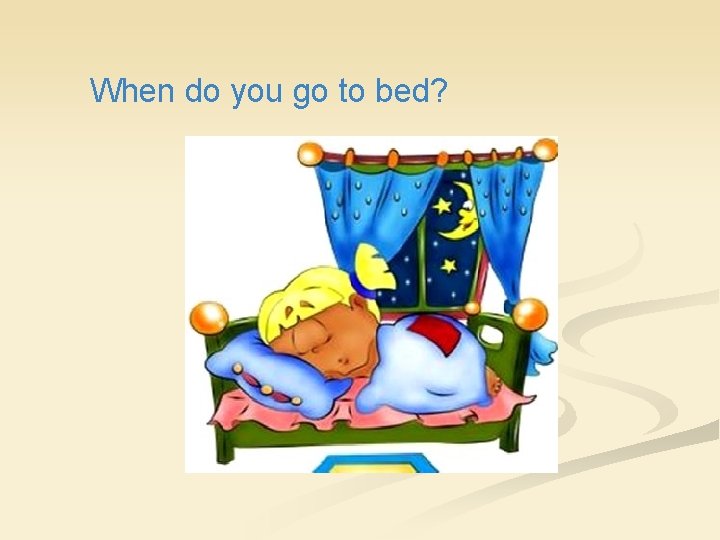 When do you go to bed?